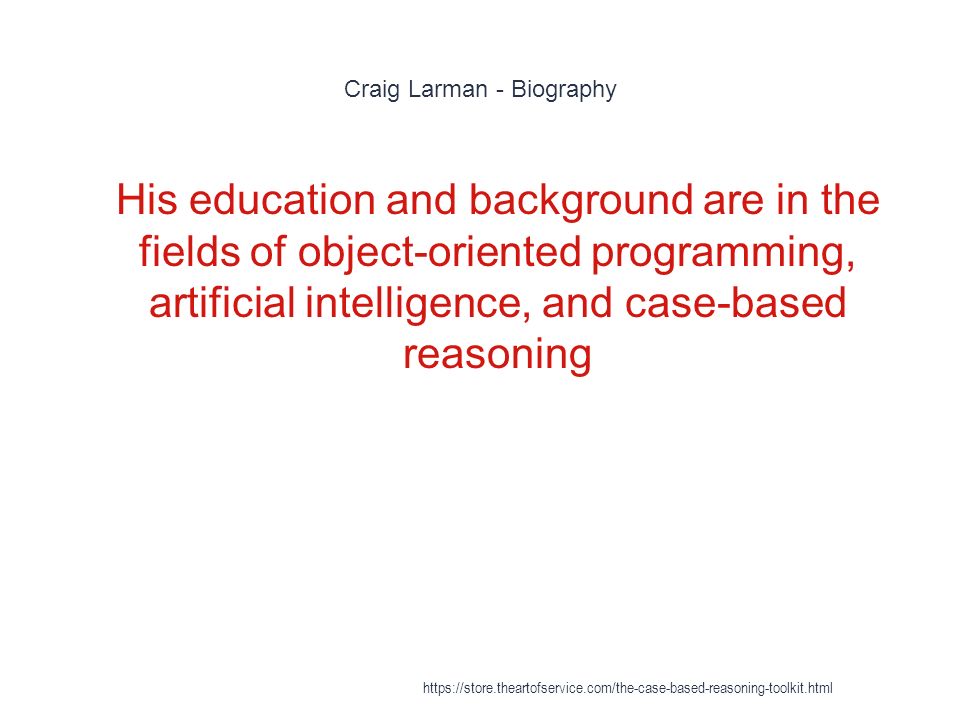 Craig Larman - Biography

His education and background are in the fields of object-oriented programming, artificial intelligence, and case-based reasoning

https://store.theartofservice.com/the-case-based-reasoning-toolkit.html